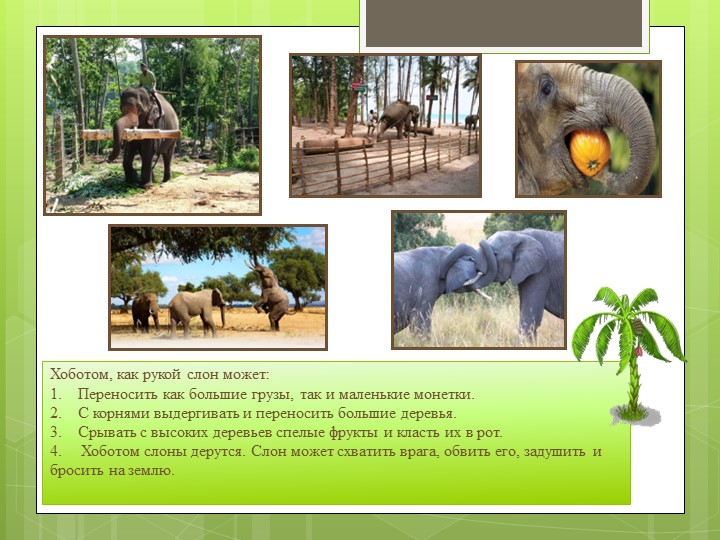 Хоботом, как рукой слон может:

1. Переносить как большие грузы, так и маленькие монетки.
2. С корнями выдергивать и переносить большие деревья.
3. Срывать с высоких деревьев спелые фрукты и класть их в рот.
4. Хоботом слоны дерутся. Слон может схватить врага, обвить его, задушить и бросить на землю.